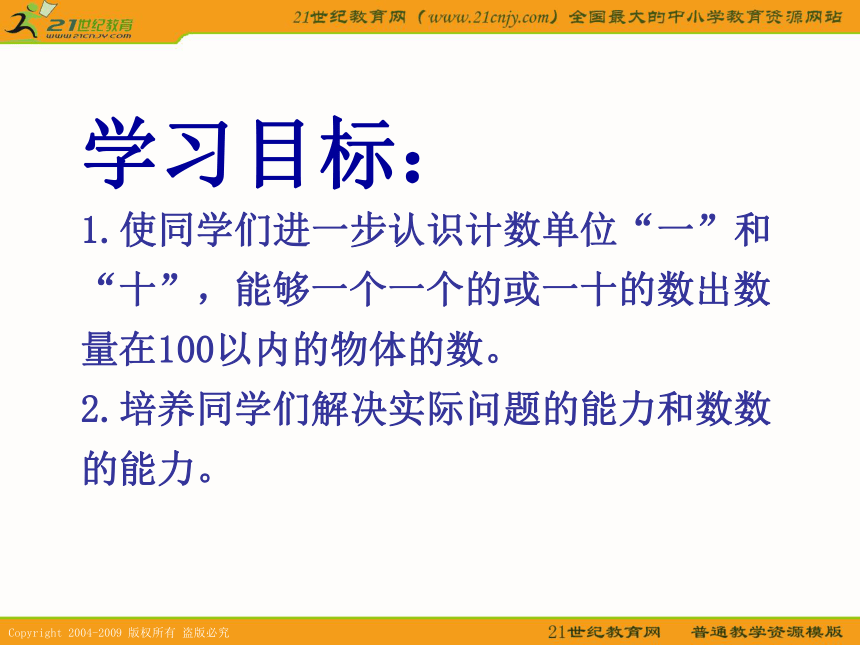 21世纪教育
www.21cnjy.com

21世纪教育网（www.21cnjy.com）全国最大的中小学教育资源网站

学习目标：

1.使同学们进一步认识计数单位“一”和“十”，能够一个一个的或一十的数出数量在100以内的物体的数。

2.培养同学们解决实际问题的能力和数数的能力。

Copyright 2004-2009 版权所有 盗版必究

21世纪教育网 普通教学资源模版